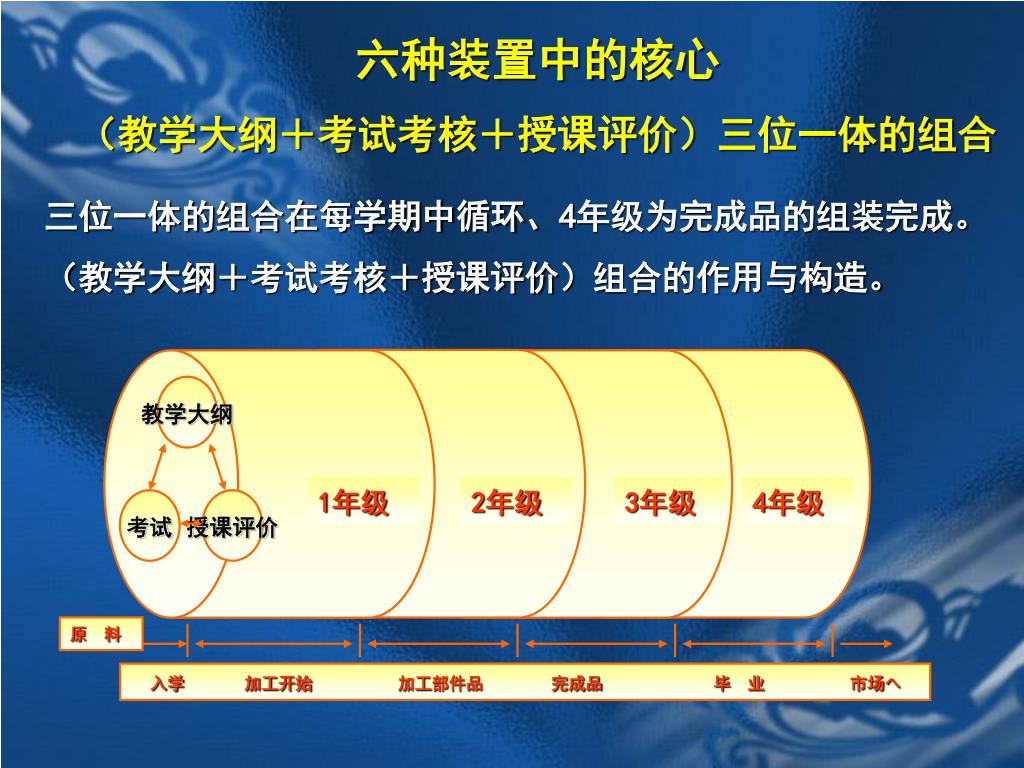 六种装置中的核心

（教学大纲＋考试考核＋授课评价）三位一体的组合

三位一体的组合在每学期中循环、4年级为完成品的组装完成。

（教学大纲＋考试考核＋授课评价）组合的作用与构造。

教学大纲

考试 授课评价

1年级

2年级

3年级

4年级

原 料

入学 加工开始 加工部件品 完成品 毕 业 市场へ